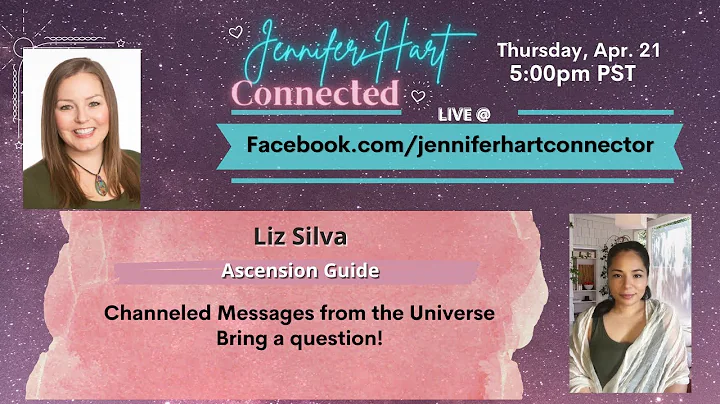 Jennifer Hart
Connected

Thursday, Apr. 21
5:00pm PST

LIVE @
Facebook.com/jenniferhartconnector

Liz Silva
Ascension Guide
Channeled Messages from the Universe
Bring a question!